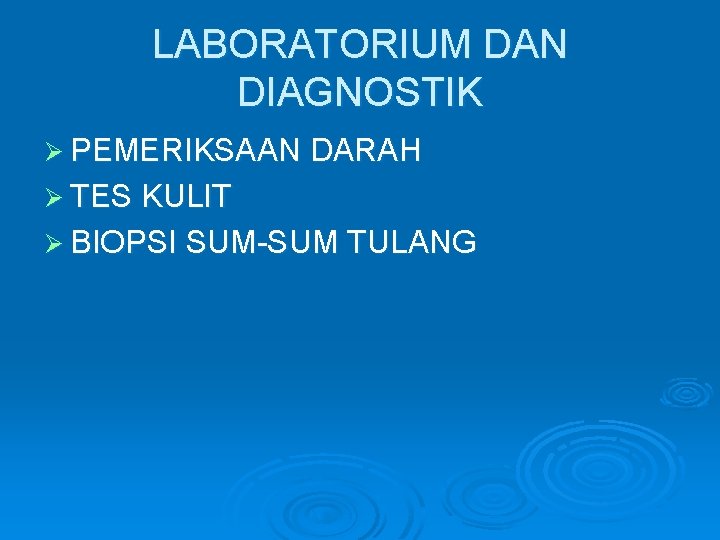 LABORATORIUM DAN DIAGNOSTIK

➢ PEMERIKSAAN DARAH
➢ TES KULIT
➢ BIOPSI SUM-SUM TULANG